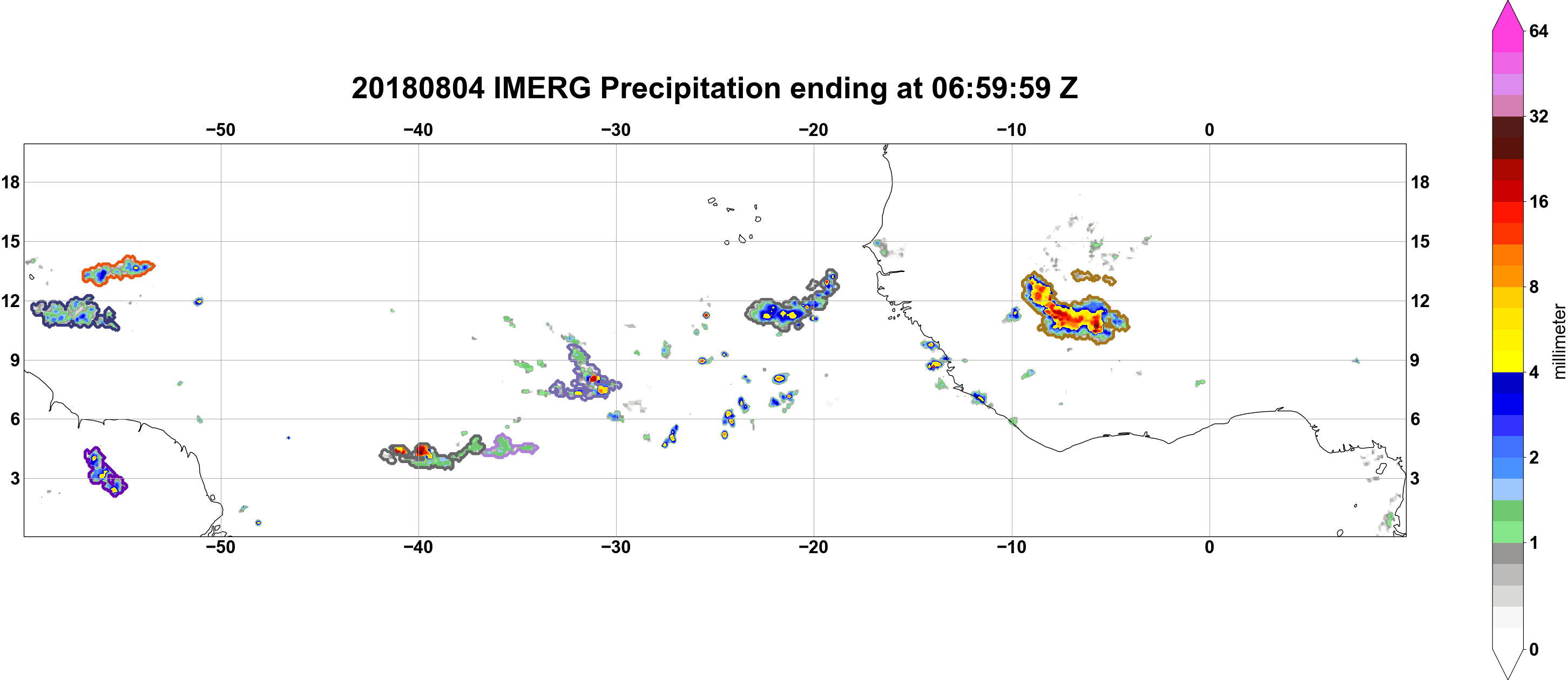 20180804 IMERG Precipitation ending at 06:59:59 Z

−50 −40 −30 −20 −10 0

18 15 12 9 6 3

18 15 12 9 6 3

−50 −40 −30 −20 −10 0

64
32
16
8
4
2
1
0

millimeter